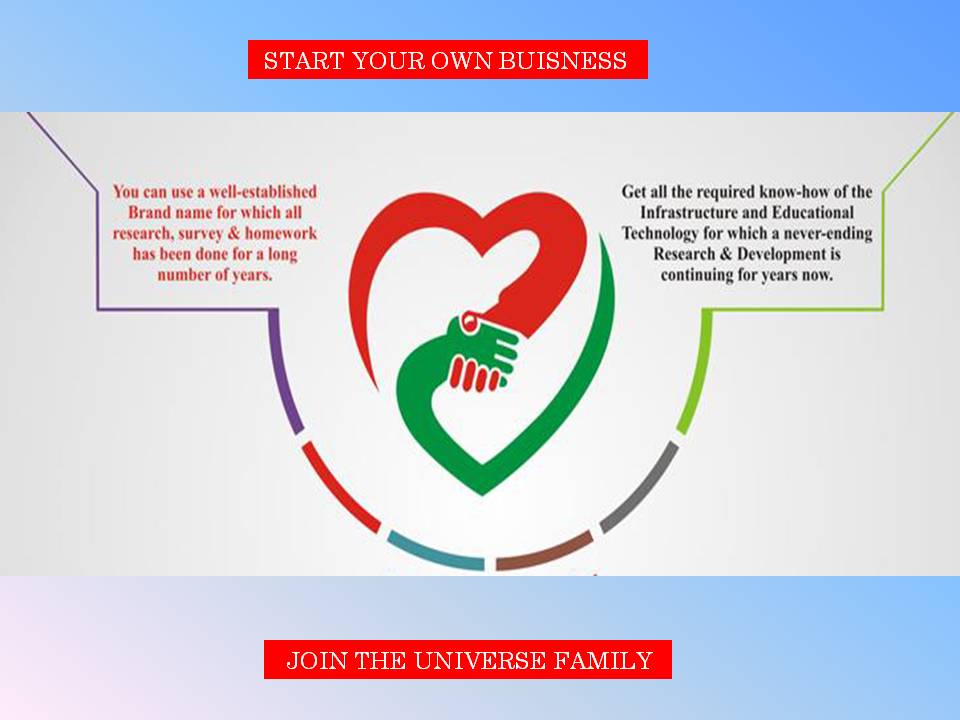 START YOUR OWN BUISNESS

You can use a well-established Brand name for which all research, survey & homework has been done for a long number of years.

Get all the required know-how of the Infrastructure and Educational Technology for which a never-ending Research & Development is continuing for years now.

JOIN THE UNIVERSE FAMILY